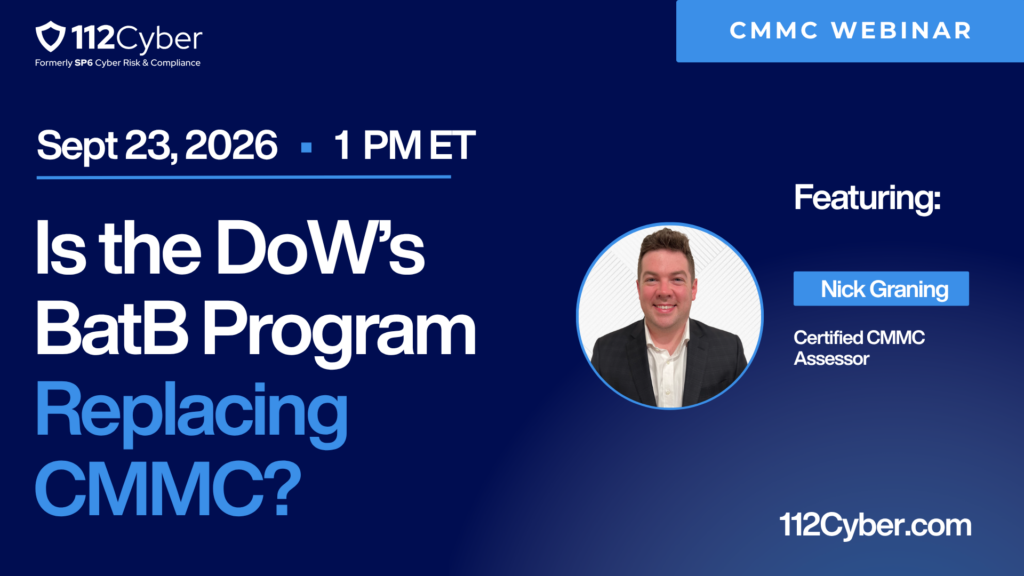 112Cyber
Formerly SP6 Cyber Risk & Compliance

CMMC WEBINAR

Sept 23, 2026 ▪ 1 PM ET

Is the DoW's BatB Program Replacing CMMC?

Featuring:

Nick Graning

Certified CMMC Assessor

112Cyber.com